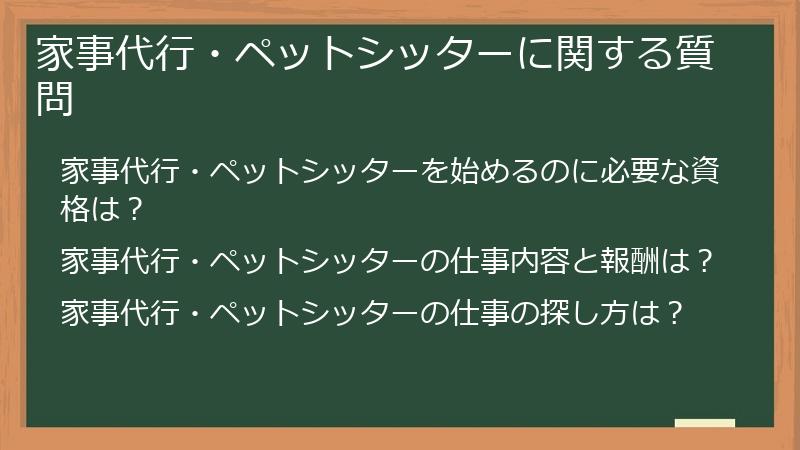 家事代行・ペットシッターに関する質問

家事代行・ペットシッターを始めるのに必要な資格は？

家事代行・ペットシッターの仕事内容と報酬は？

家事代行・ペットシッターの仕事の探し方は？